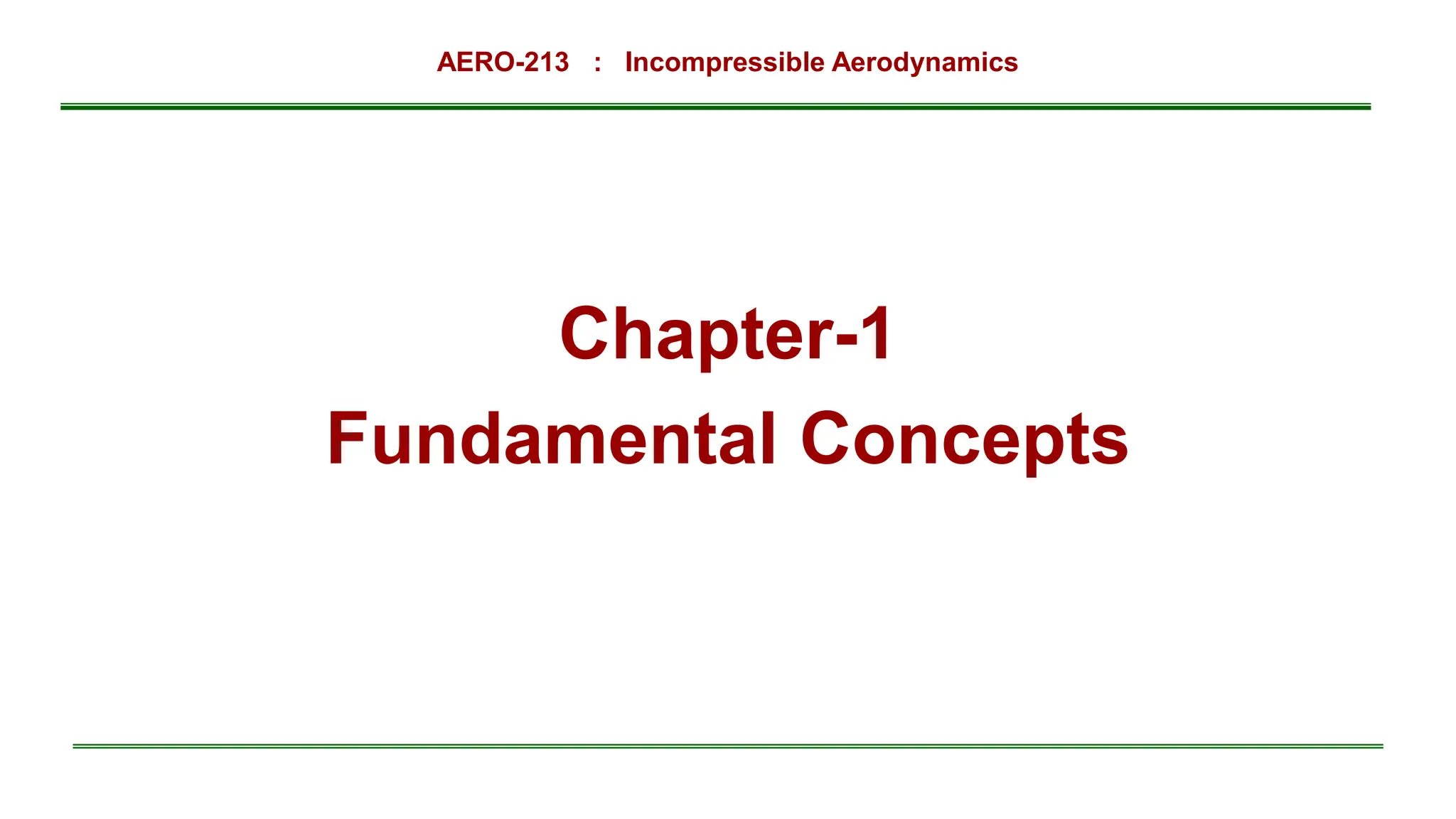 AERO-213 : Incompressible Aerodynamics

Chapter-1
Fundamental Concepts